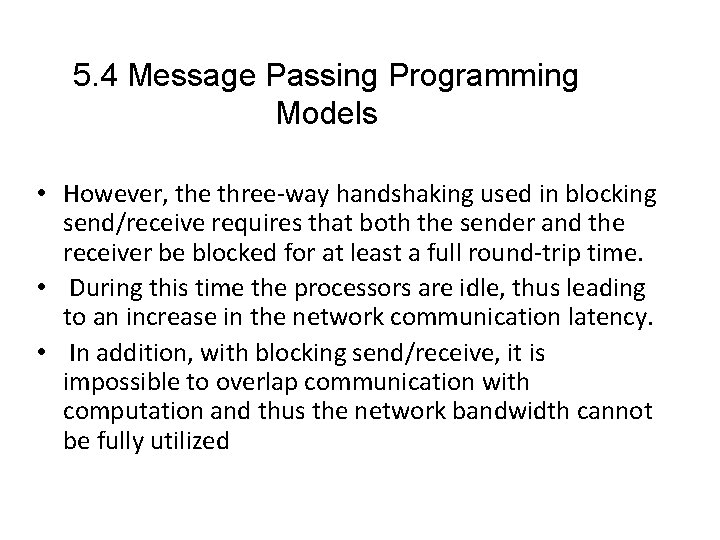 5.4 Message Passing Programming Models

• However, the three-way handshaking used in blocking send/receive requires that both the sender and the receiver be blocked for at least a full round-trip time.
• During this time the processors are idle, thus leading to an increase in the network communication latency.
• In addition, with blocking send/receive, it is impossible to overlap communication with computation and thus the network bandwidth cannot be fully utilized